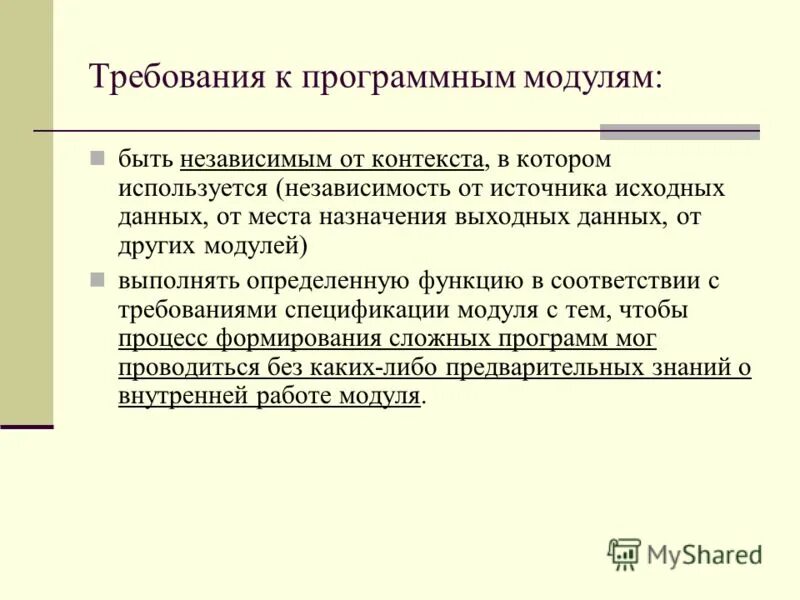 Требования к программным модулям:

быть независимым от контекста, в котором используется (независимость от источника исходных данных, от места назначения выходных данных, от других модулей)

выполнять определенную функцию в соответствии с требованиями спецификации модуля с тем, чтобы процесс формирования сложных программ мог проводиться без каких-либо предварительных знаний о внутренней работе модуля.

MyShared